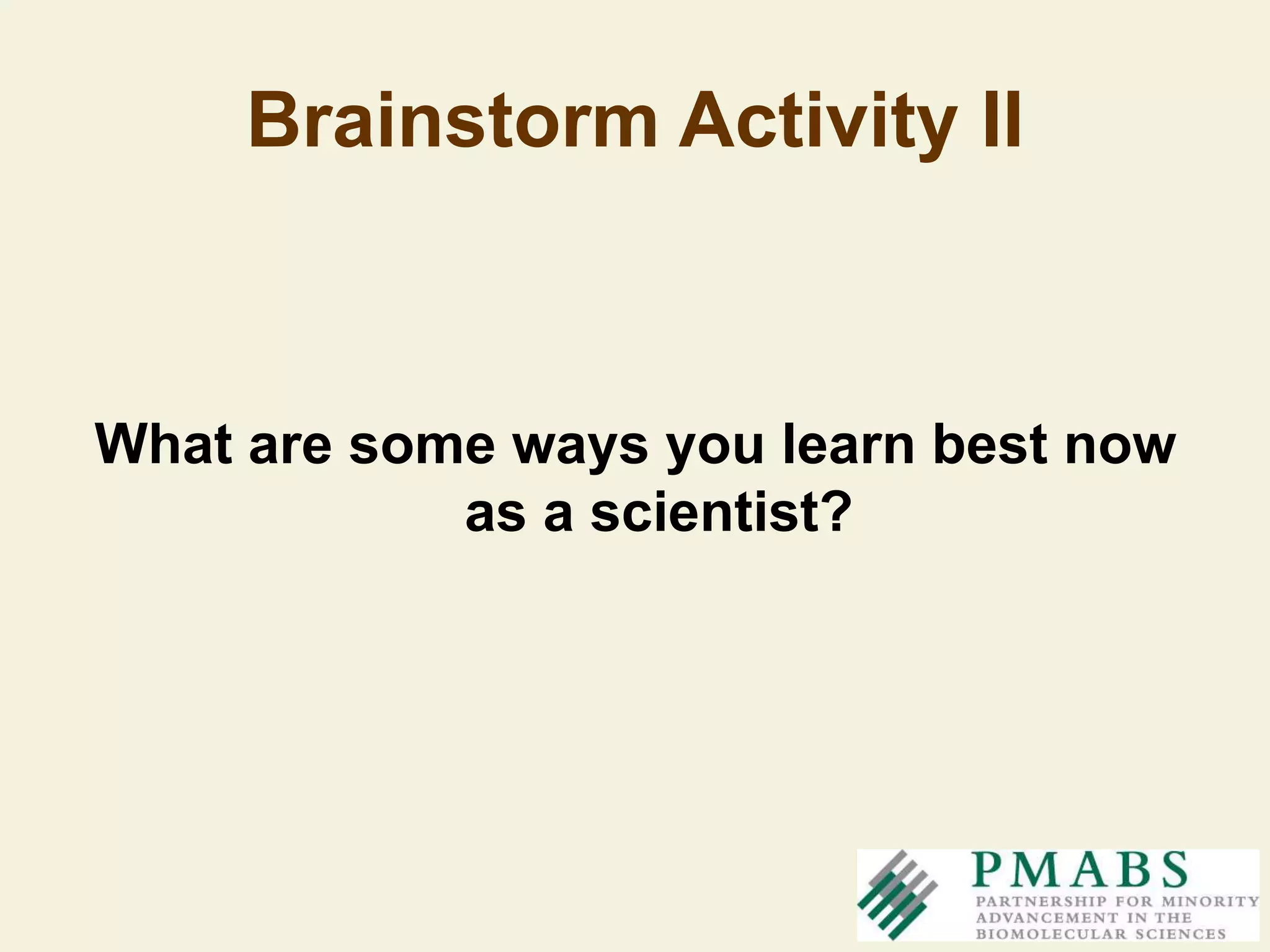 Brainstorm Activity II

What are some ways you learn best now as a scientist?

PMABS
PARTNERSHIP FOR MINORITY ADVANCEMENT IN THE BIOMOLECULAR SCIENCES